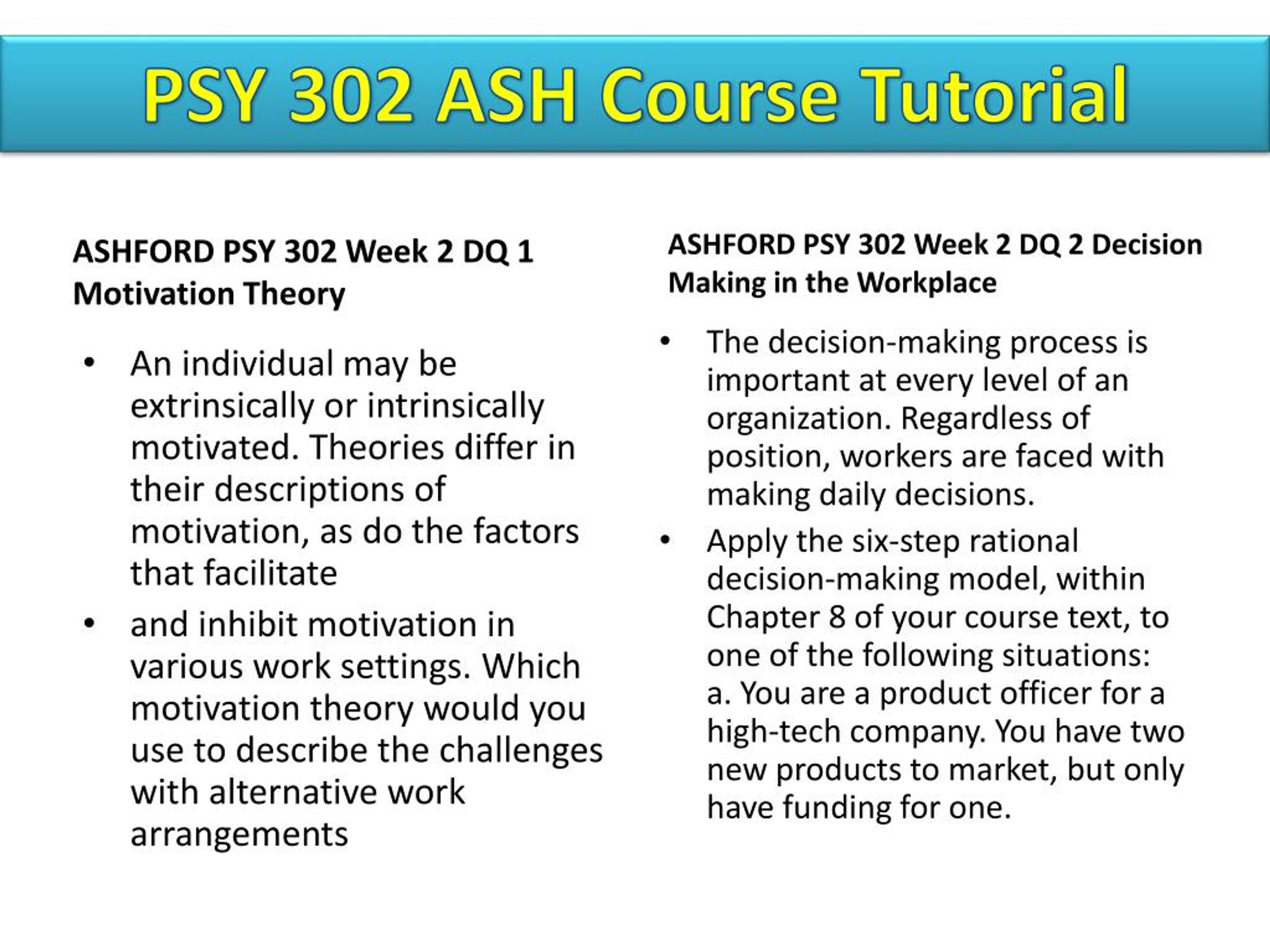 PSY 302 ASH Course Tutorial

ASHFORD PSY 302 Week 2 DQ 1 Motivation Theory

• An individual may be extrinsically or intrinsically motivated. Theories differ in their descriptions of motivation, as do the factors that facilitate
• and inhibit motivation in various work settings. Which motivation theory would you use to describe the challenges with alternative work arrangements

ASHFORD PSY 302 Week 2 DQ 2 Decision Making in the Workplace

• The decision-making process is important at every level of an organization. Regardless of position, workers are faced with making daily decisions.
• Apply the six-step rational decision-making model, within Chapter 8 of your course text, to one of the following situations:
a. You are a product officer for a high-tech company. You have two new products to market, but only have funding for one.